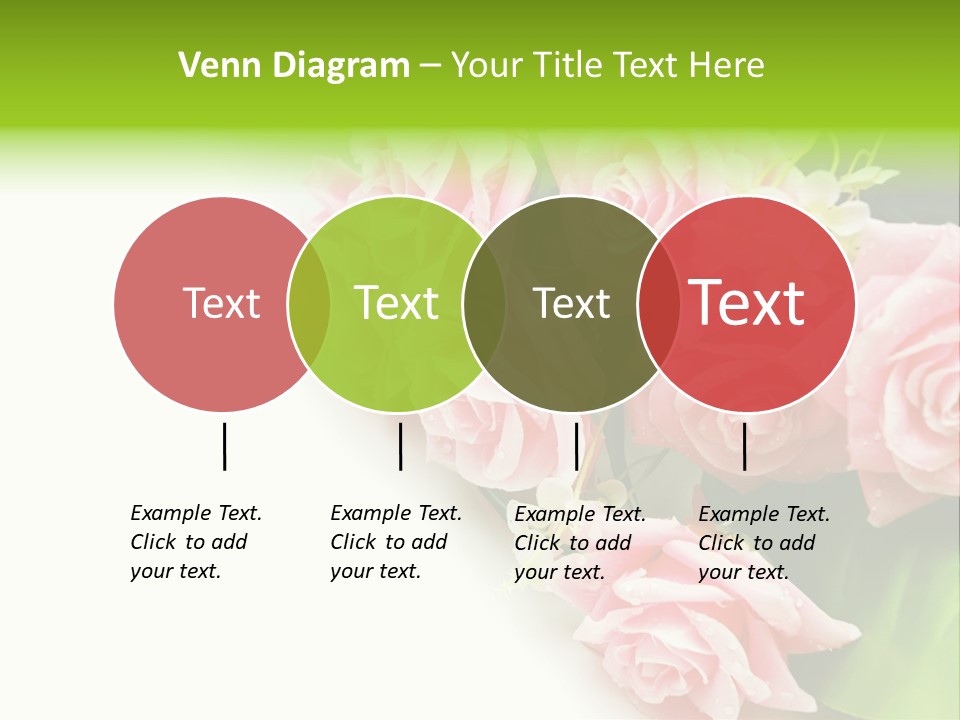 Venn Diagram – Your Title Text Here

Text

Text

Text

Text

Example Text. Click to add your text.

Example Text. Click to add your text.

Example Text. Click to add your text.

Example Text. Click to add your text.